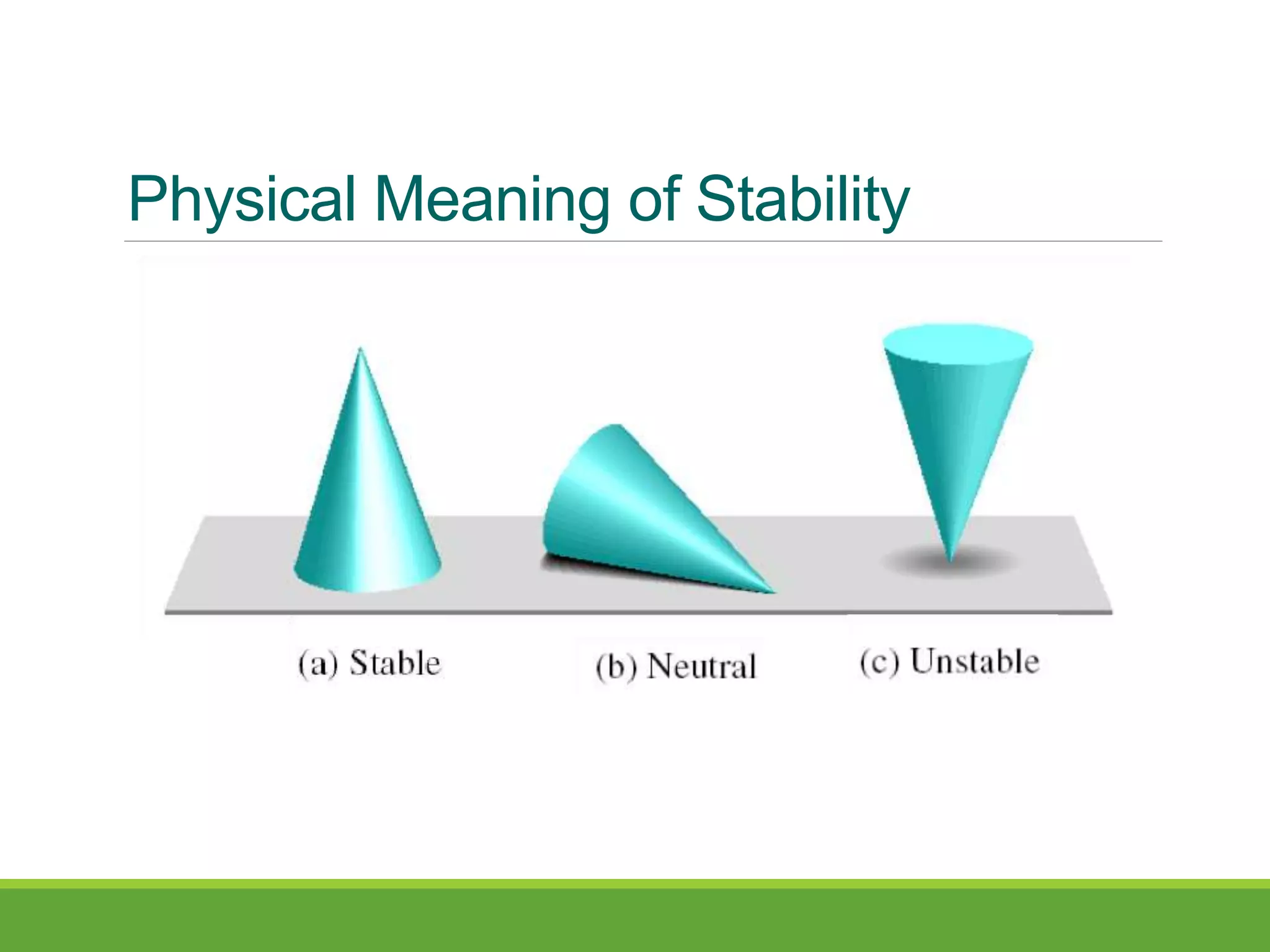 Physical Meaning of Stability

(a) Stable

(b) Neutral

(c) Unstable